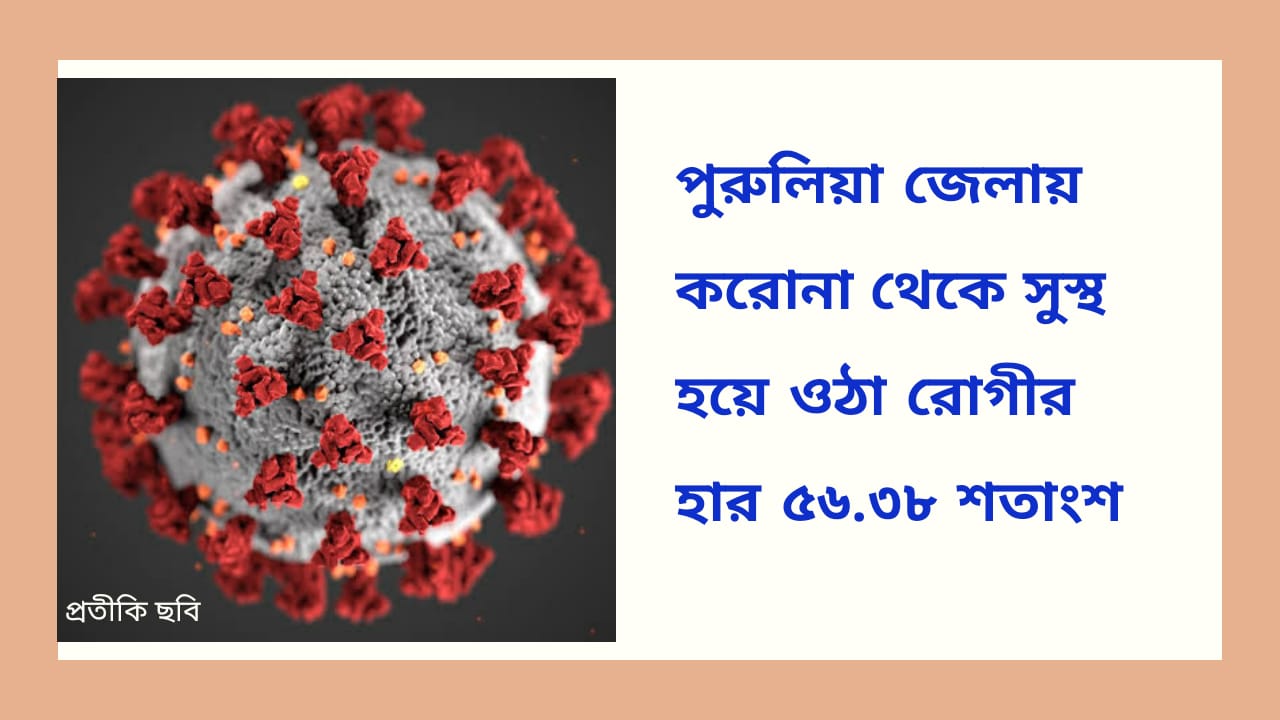 প্রতীকি ছবি

পুরুলিয়া জেলায় করোনা থেকে সুস্থ হয়ে ওঠা রোগীর হার ৫৬.৩৮ শতাংশ